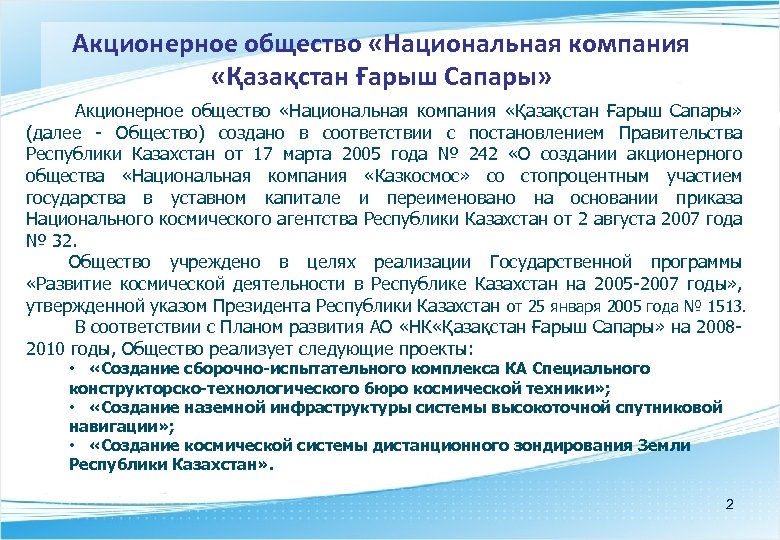 Акционерное общество «Национальная компания «Қазақстан Ғарыш Сапары»

Акционерное общество «Национальная компания «Қазақстан Ғарыш Сапары» (далее - Общество) создано в соответствии с постановлением Правительства Республики Казахстан от 17 марта 2005 года № 242 «О создании акционерного общества «Национальная компания «Казкосмос» со стопроцентным участием государства в уставном капитале и переименовано на основании приказа Национального космического агентства Республики Казахстан от 2 августа 2007 года № 32.

Общество учреждено в целях реализации Государственной программы «Развитие космической деятельности в Республике Казахстан на 2005-2007 годы», утвержденной указом Президента Республики Казахстан от 25 января 2005 года № 1513.

В соответствии с Планом развития АО «НК«Қазақстан Ғарыш Сапары» на 2008-2010 годы, Общество реализует следующие проекты:

• «Создание сборочно-испытательного комплекса КА Специального конструкторско-технологического бюро космической техники»;
• «Создание наземной инфраструктуры системы высокоточной спутниковой навигации»;
• «Создание космической системы дистанционного зондирования Земли Республики Казахстан».

2